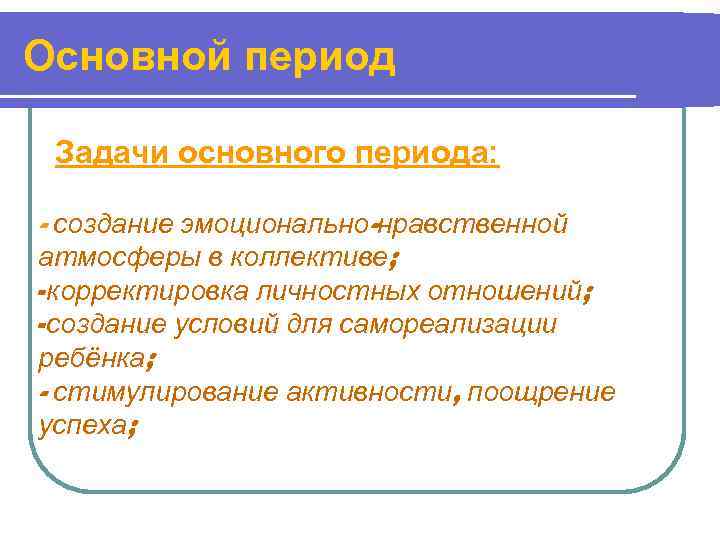 Основной период

Задачи основного периода:

- создание эмоционально-нравственной атмосферы в коллективе;
-корректировка личностных отношений;
-создание условий для самореализации ребёнка;
- стимулирование активности, поощрение успеха;